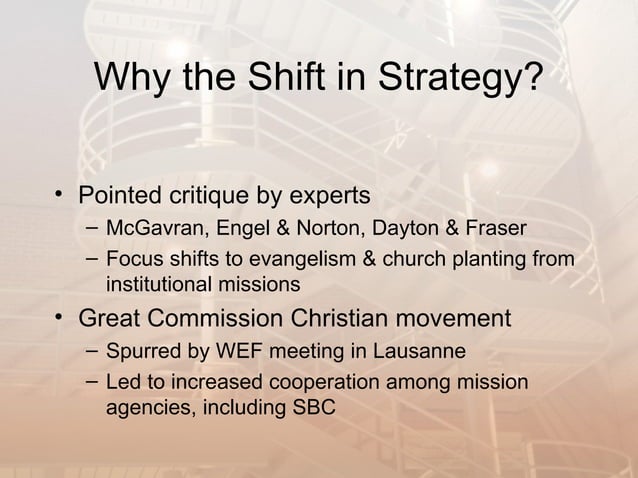 Why the Shift in Strategy?

• Pointed critique by experts
– McGavran, Engel & Norton, Dayton & Fraser
– Focus shifts to evangelism & church planting from institutional missions
• Great Commission Christian movement
– Spurred by WEF meeting in Lausanne
– Led to increased cooperation among mission agencies, including SBC